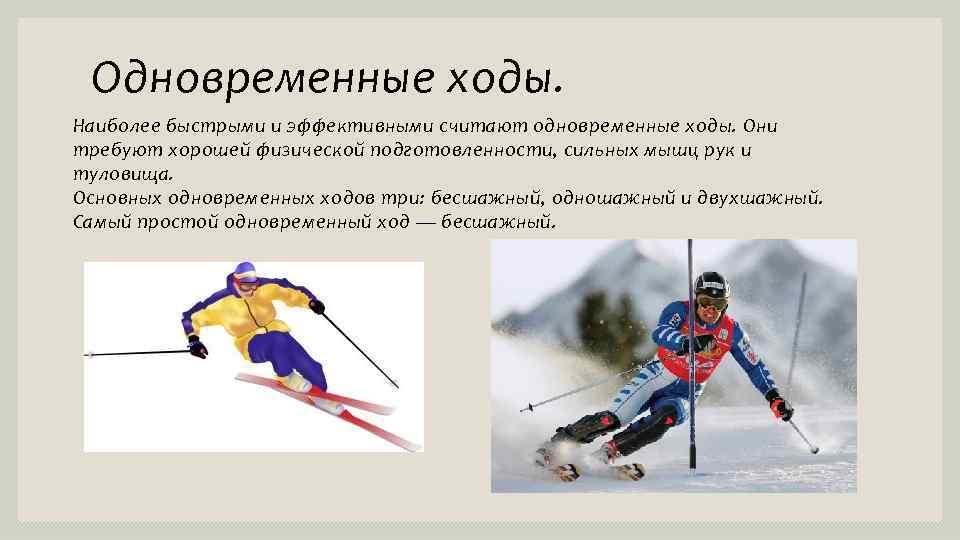 Одновременные ходы.

Наиболее быстрыми и эффективными считают одновременные ходы. Они требуют хорошей физической подготовленности, сильных мышц рук и туловища.
Основных одновременных ходов три: бесшажный, одношажный и двухшажный. Самый простой одновременный ход — бесшажный.